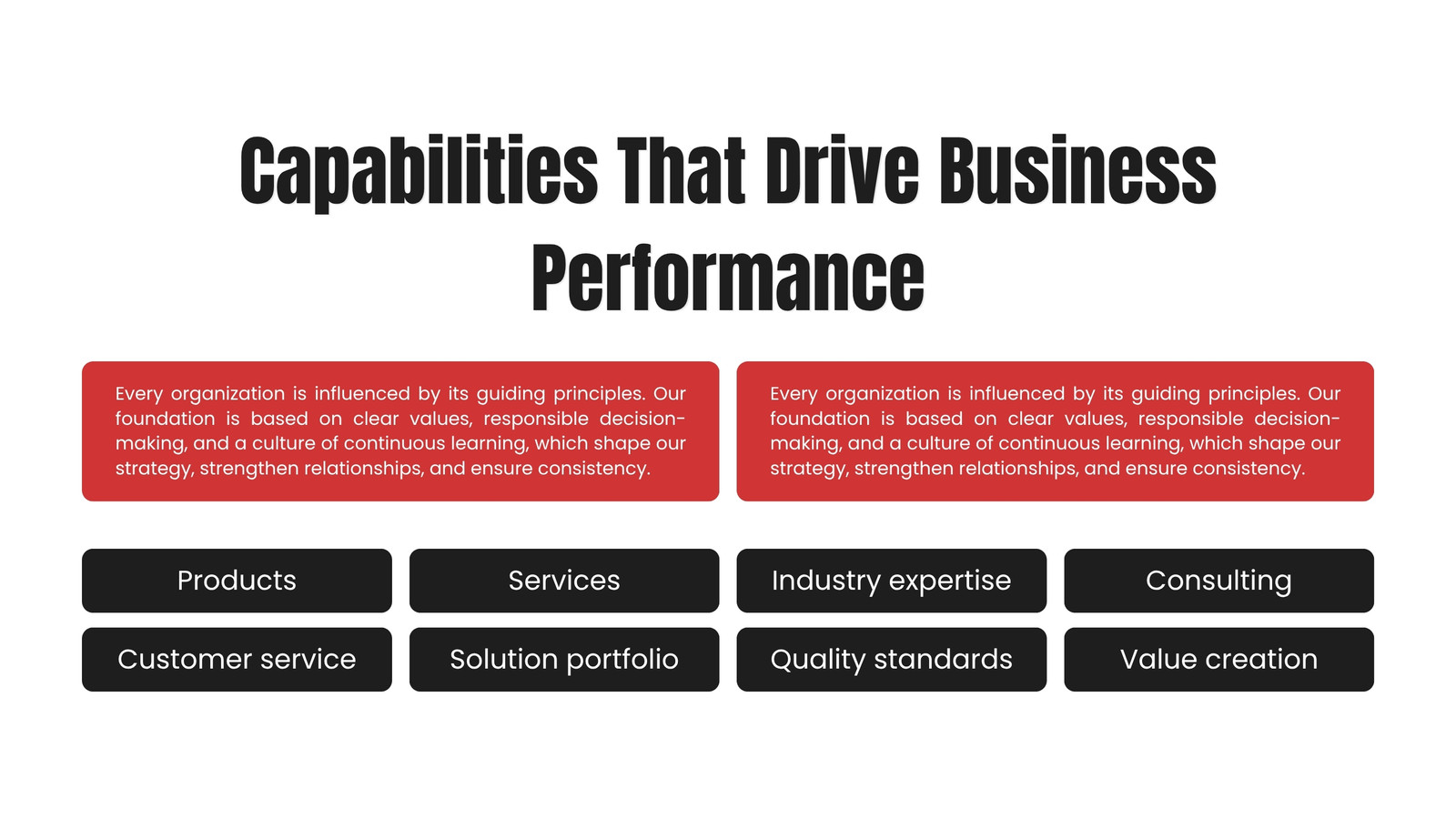 Capabilities That Drive Business Performance

Every organization is influenced by its guiding principles. Our foundation is based on clear values, responsible decision-making, and a culture of continuous learning, which shape our strategy, strengthen relationships, and ensure consistency.

Every organization is influenced by its guiding principles. Our foundation is based on clear values, responsible decision-making, and a culture of continuous learning, which shape our strategy, strengthen relationships, and ensure consistency.

Products

Services

Industry expertise

Consulting

Customer service

Solution portfolio

Quality standards

Value creation